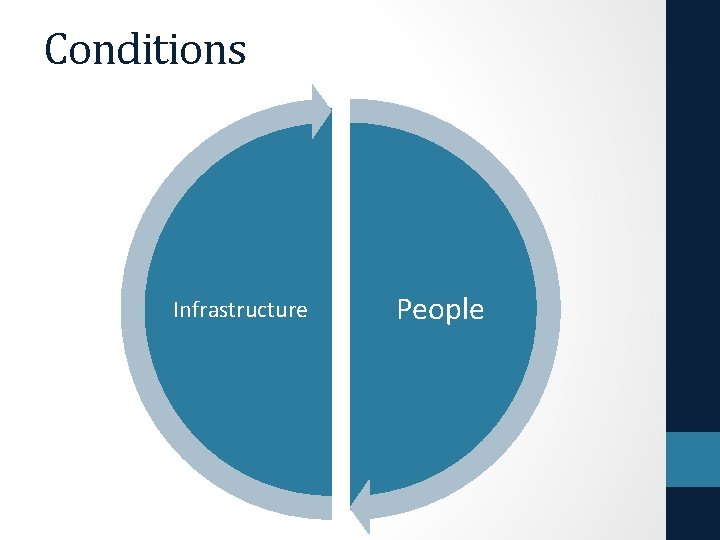 Conditions

Infrastructure

People